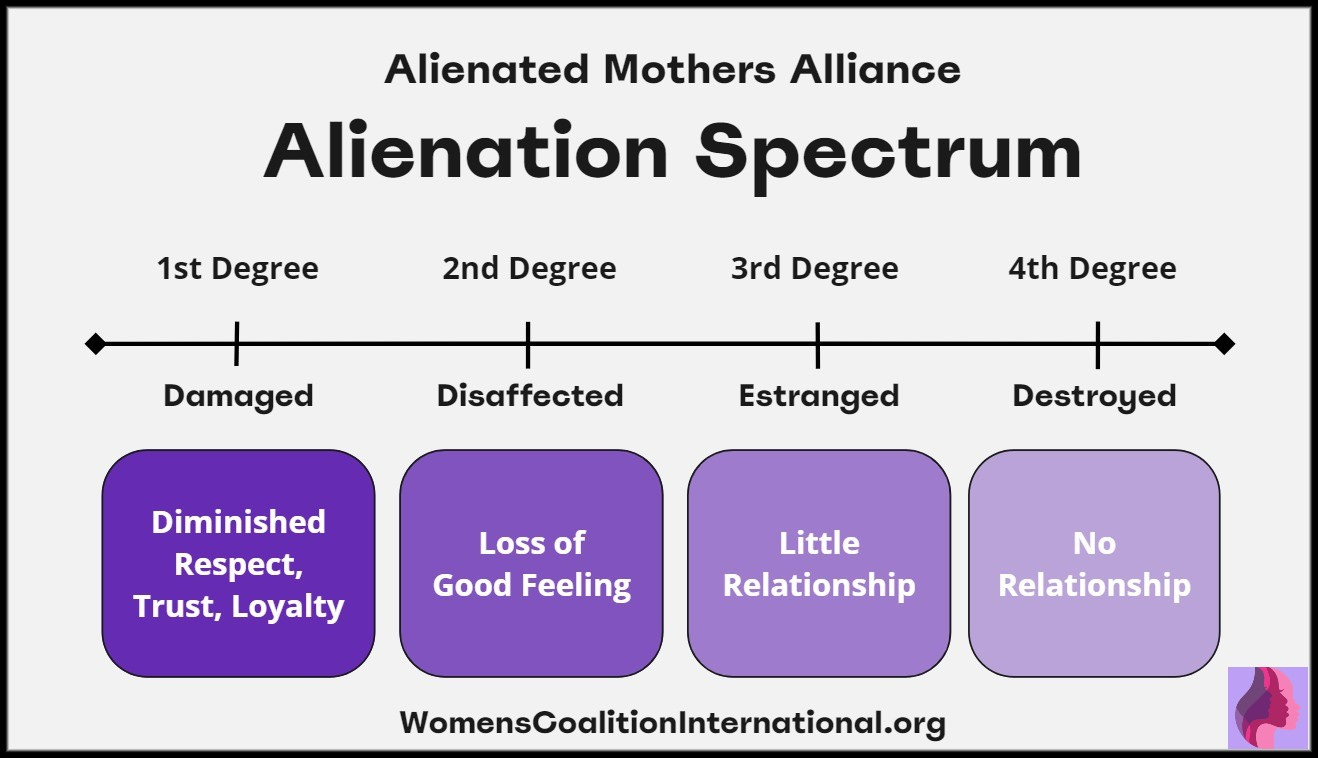 Alienated Mothers Alliance

Alienation Spectrum

1st Degree
2nd Degree
3rd Degree
4th Degree

Damaged
Disaffected
Estranged
Destroyed

Diminished Respect, Trust, Loyalty

Loss of Good Feeling

Little Relationship

No Relationship

WomensCoalitionInternational.org